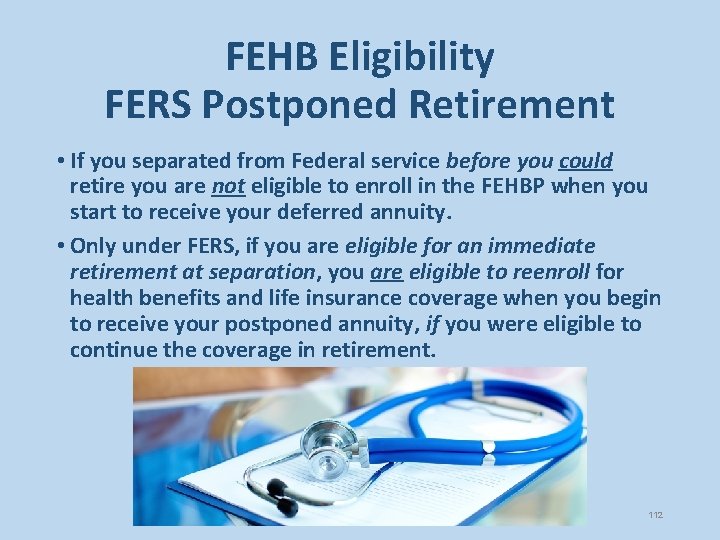 FEHB Eligibility
FERS Postponed Retirement

• If you separated from Federal service before you could retire you are not eligible to enroll in the FEHBP when you start to receive your deferred annuity.

• Only under FERS, if you are eligible for an immediate retirement at separation, you are eligible to reenroll for health benefits and life insurance coverage when you begin to receive your postponed annuity, if you were eligible to continue the coverage in retirement.

112